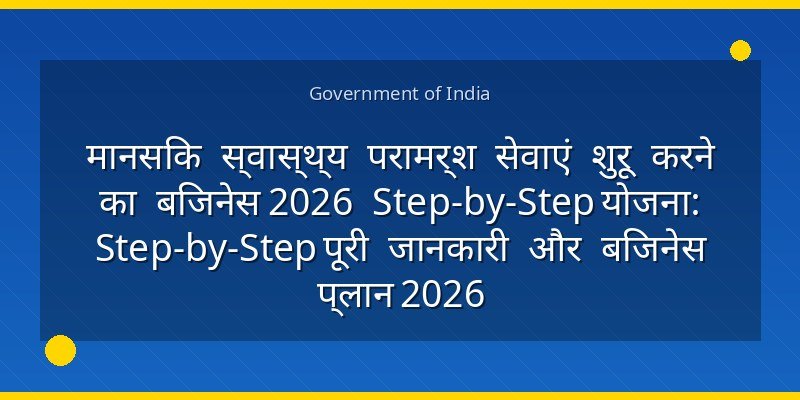 Government of India

मानसकि स्वास्थ्य परामर्श सेवाएं शुरू करने का बजिनेस 2026 Step-by-Step योजना: Step-by-Step पूरी जानकारी और बजिनेस प्लान 2026